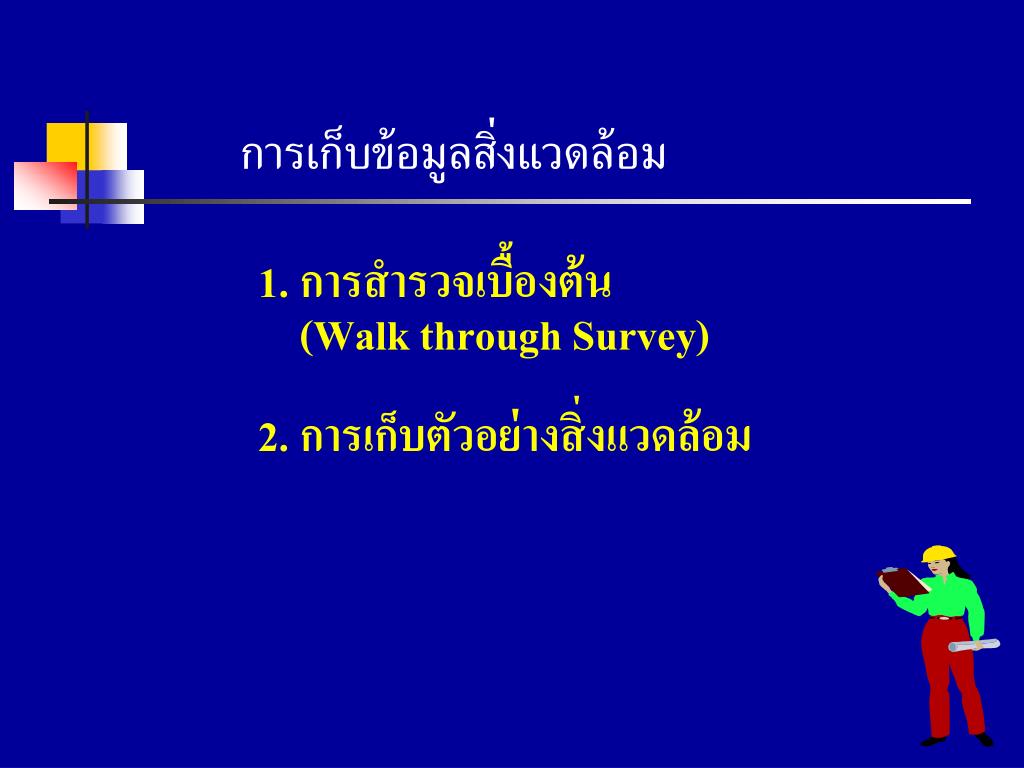 การเก็บข้อมูลสิ่งแวดล้อม

1. การสำรวจเบื้องต้น
(Walk through Survey)

2. การเก็บตัวอย่างสิ่งแวดล้อม